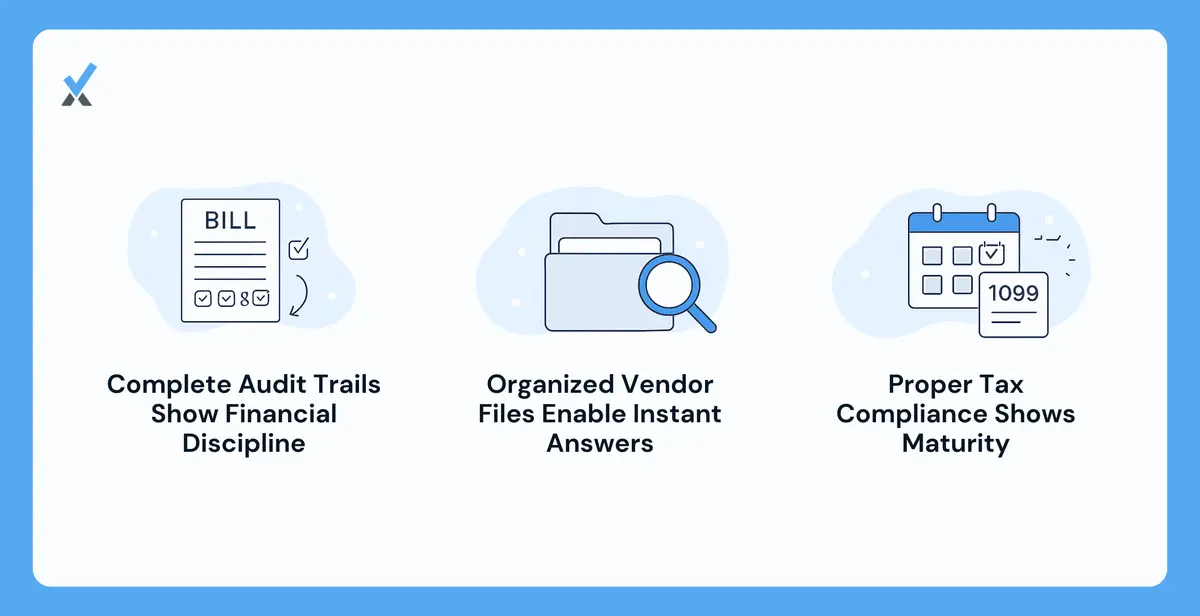 BILL

Complete Audit Trails Show Financial Discipline

Organized Vendor Files Enable Instant Answers

1099

Proper Tax Compliance Shows Maturity